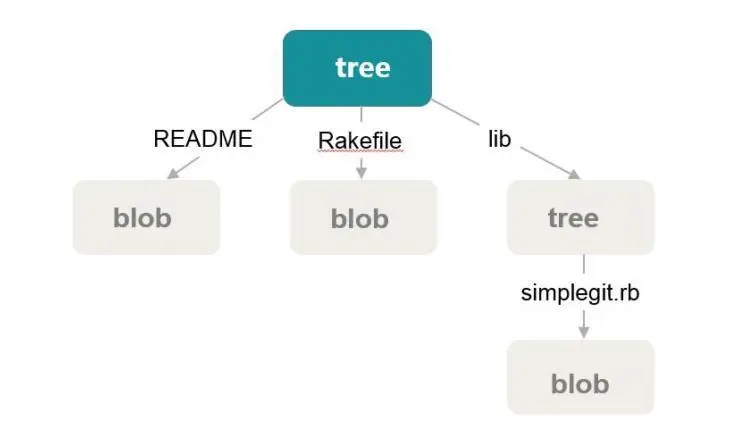 tree

README

Rakefile

lib

blob

blob

tree

simplegit.rb

blob